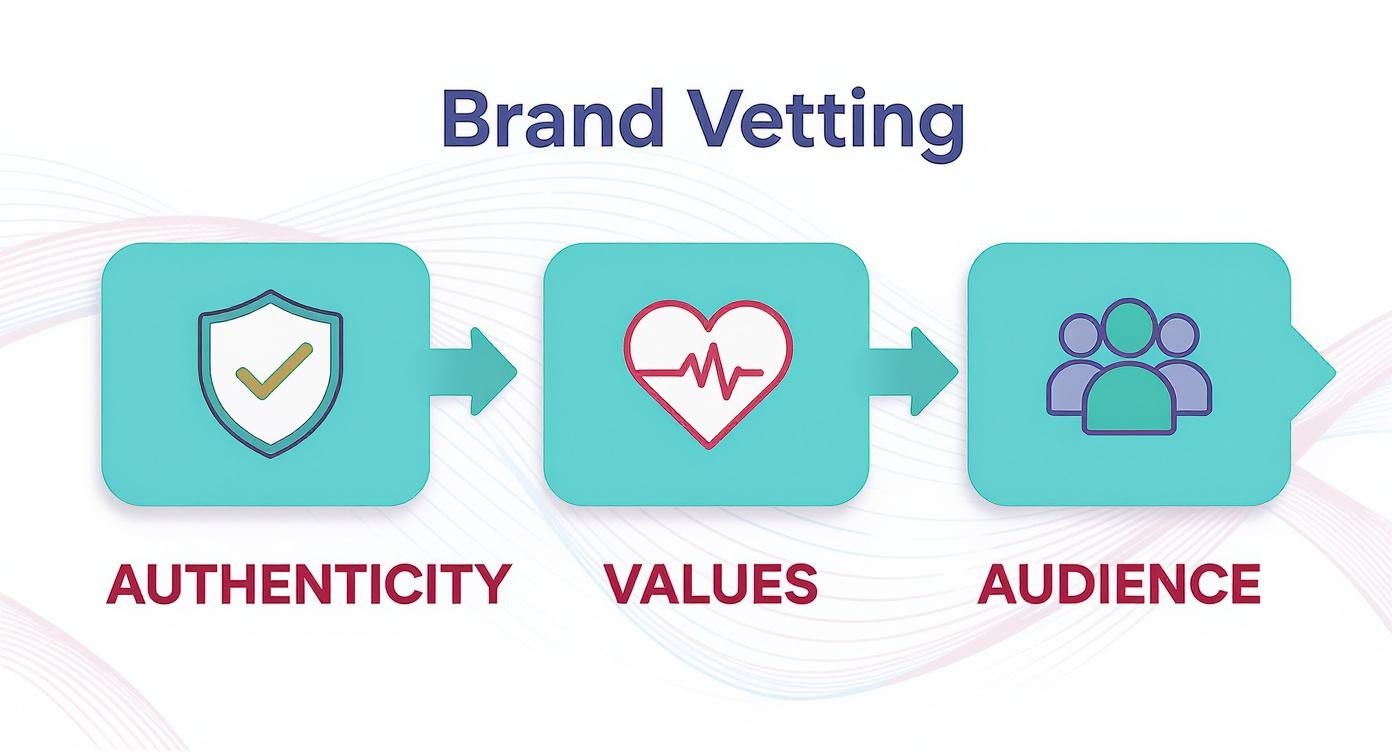 Brand Vetting

AUTHENTICITY

VALUES

AUDIENCE